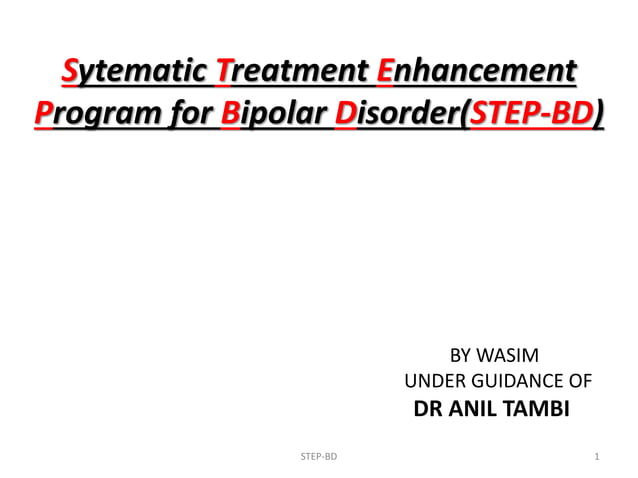 Sytematic Treatment Enhancement Program for Bipolar Disorder(STEP-BD)

BY WASIM
UNDER GUIDANCE OF
DR ANIL TAMBI

STEP-BD

1